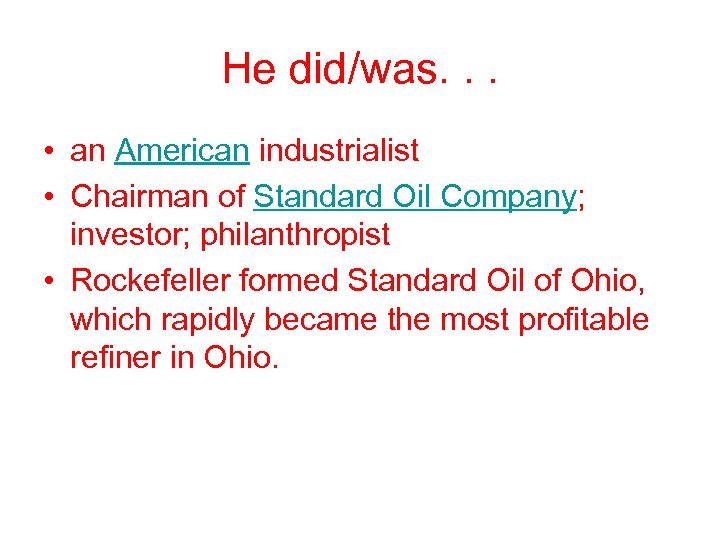 He did/was. . .

• an American industrialist
• Chairman of Standard Oil Company; investor; philanthropist
• Rockefeller formed Standard Oil of Ohio, which rapidly became the most profitable refiner in Ohio.